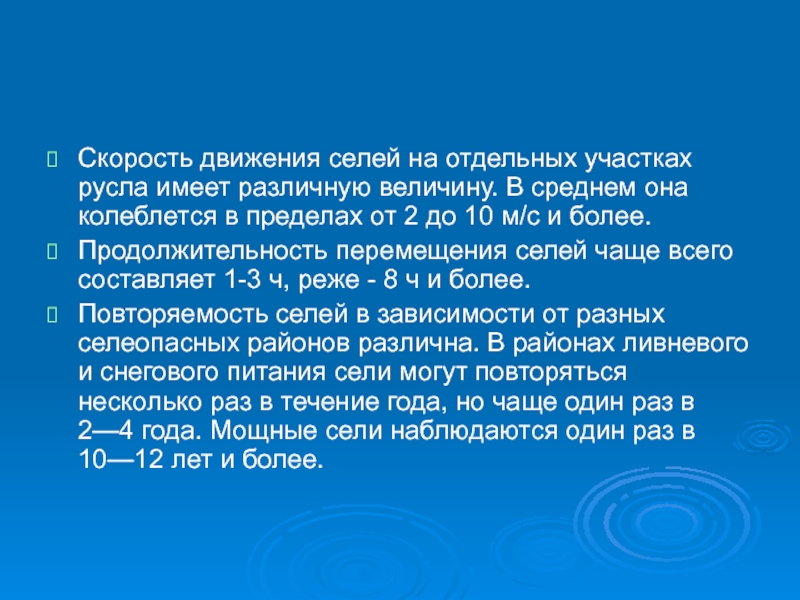 Скорость движения селей на отдельных участках русла имеет различную величину. В среднем она колеблется в пределах от 2 до 10 м/с и более.

Продолжительность перемещения селей чаще всего составляет 1-3 ч, реже - 8 ч и более.

Повторяемость селей в зависимости от разных селеопасных районов различна. В районах ливневого и снегового питания сели могут повторяться несколько раз в течение года, но чаще один раз в 2—4 года. Мощные сели наблюдаются один раз в 10—12 лет и более.